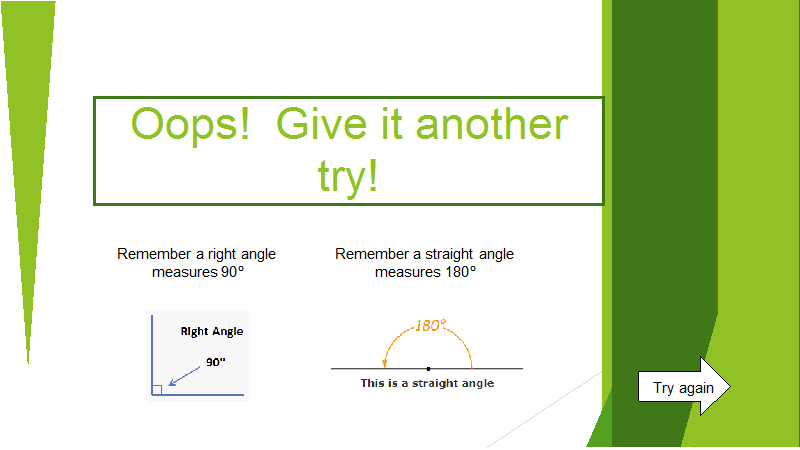 Oops! Give it another try!

Remember a right angle measures 90°

Right Angle

90"

Remember a straight angle measures 180°

180°

This is a straight angle

Try again